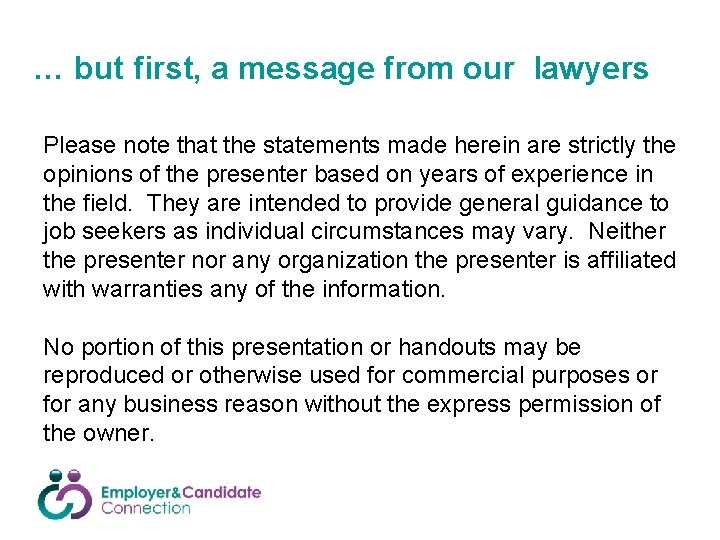 … but first, a message from our lawyers

Please note that the statements made herein are strictly the opinions of the presenter based on years of experience in the field. They are intended to provide general guidance to job seekers as individual circumstances may vary. Neither the presenter nor any organization the presenter is affiliated with warranties any of the information.

No portion of this presentation or handouts may be reproduced or otherwise used for commercial purposes or for any business reason without the express permission of the owner.

Employer&Candidate Connection